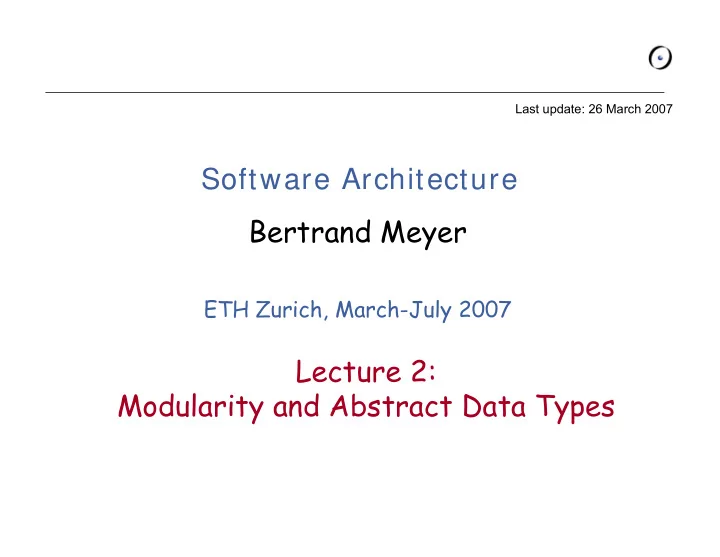 Last update: 26 March 2007

Software Architecture

Bertrand Meyer

ETH Zurich, March-July 2007

Lecture 2:
Modularity and Abstract Data Types